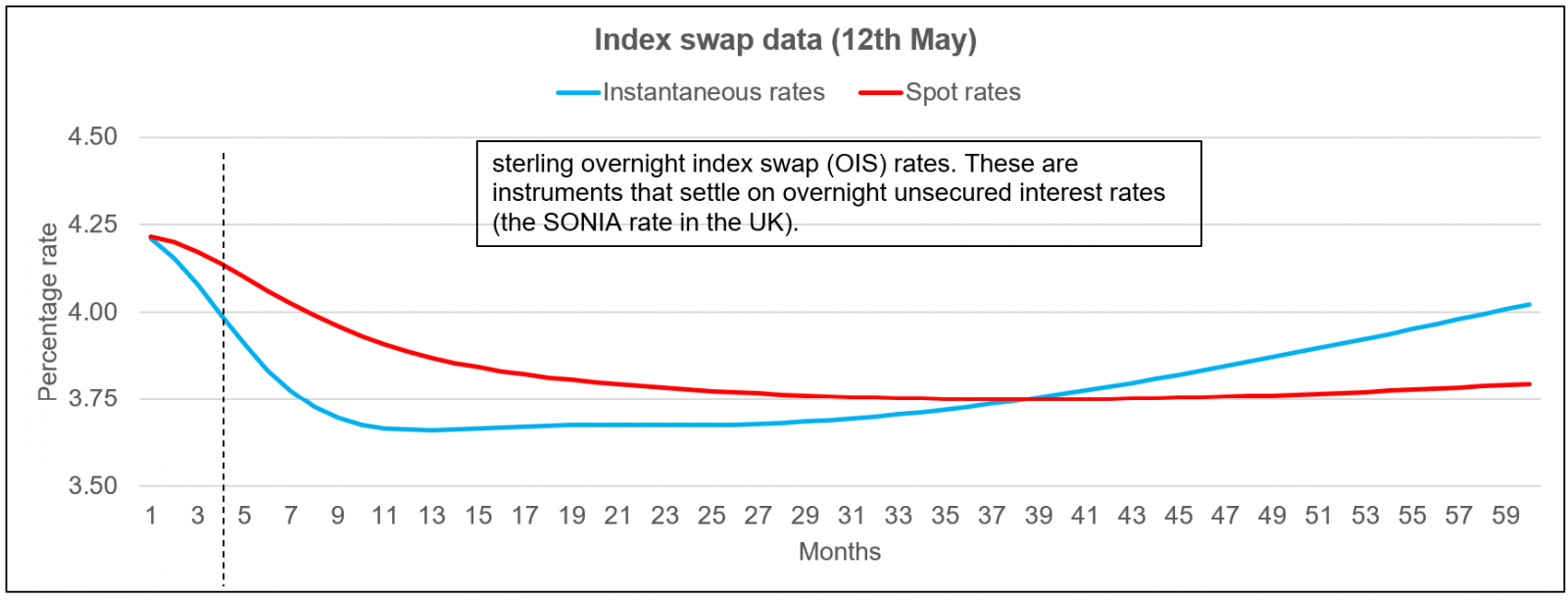 Index swap data (12th May)

Instantaneous rates
Spot rates

sterling overnight index swap (OIS) rates. These are instruments that settle on overnight unsecured interest rates (the SONIA rate in the UK).

Percentage rate

4.50
4.25
4.00
3.75
3.50

1 3 5 7 9 11 13 15 17 19 21 23 25 27 29 31 33 35 37 39 41 43 45 47 49 51 53 55 57 59

Months